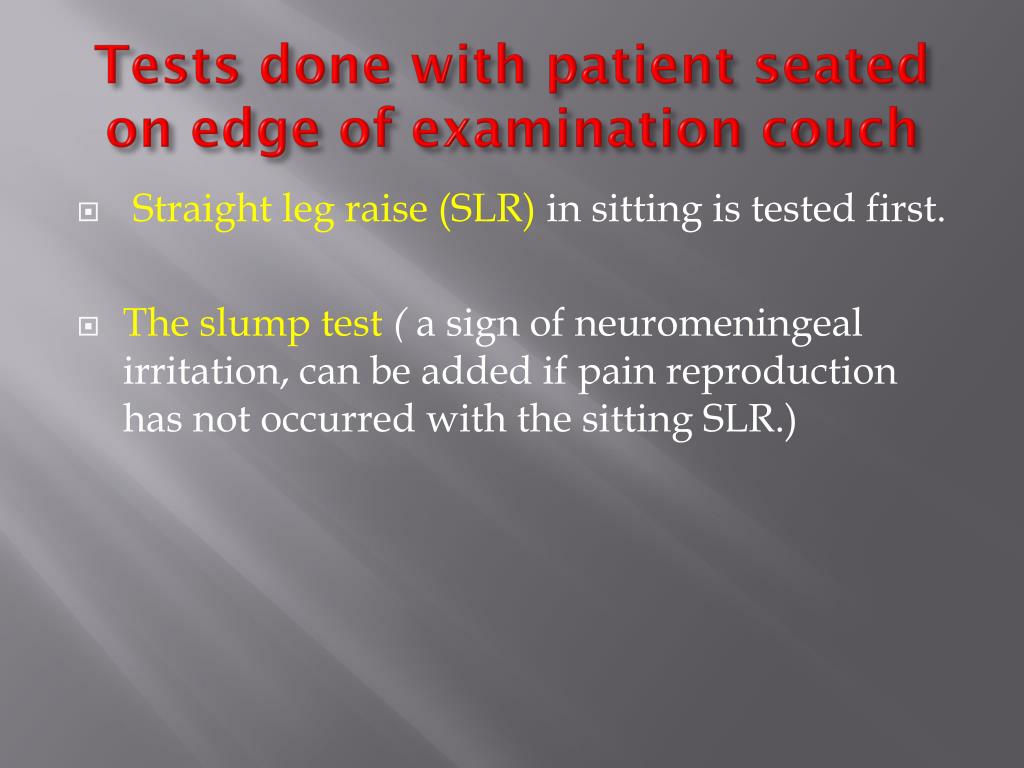 Tests done with patient seated on edge of examination couch

Straight leg raise (SLR) in sitting is tested first.

The slump test ( a sign of neuromeningeal irritation, can be added if pain reproduction has not occurred with the sitting SLR.)